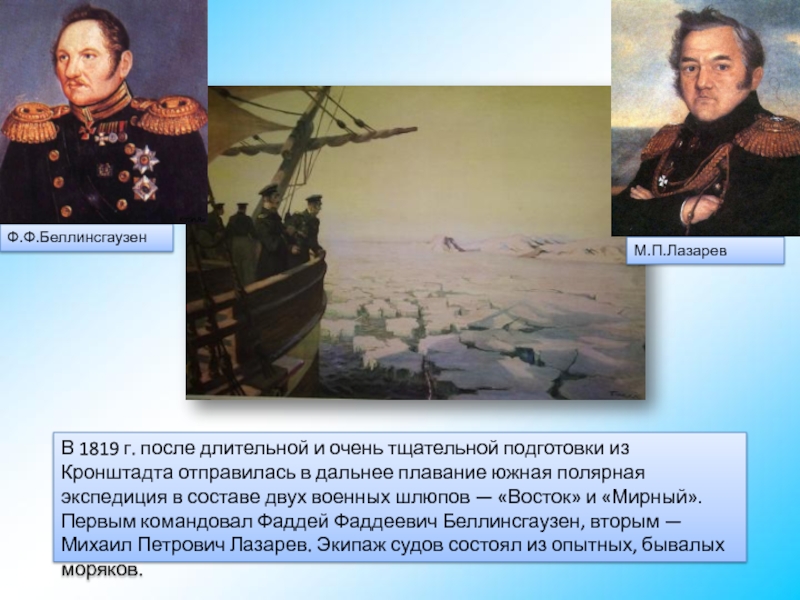 Ф.Ф.Беллинсгаузен

М.П.Лазарев

В 1819 г. после длительной и очень тщательной подготовки из Кронштадта отправилась в дальнее плавание южная полярная экспедиция в составе двух военных шлюпов — «Восток» и «Мирный». Первым командовал Фаддей Фаддеевич Беллинсгаузен, вторым — Михаил Петрович Лазарев. Экипаж судов состоял из опытных, бывалых моряков.